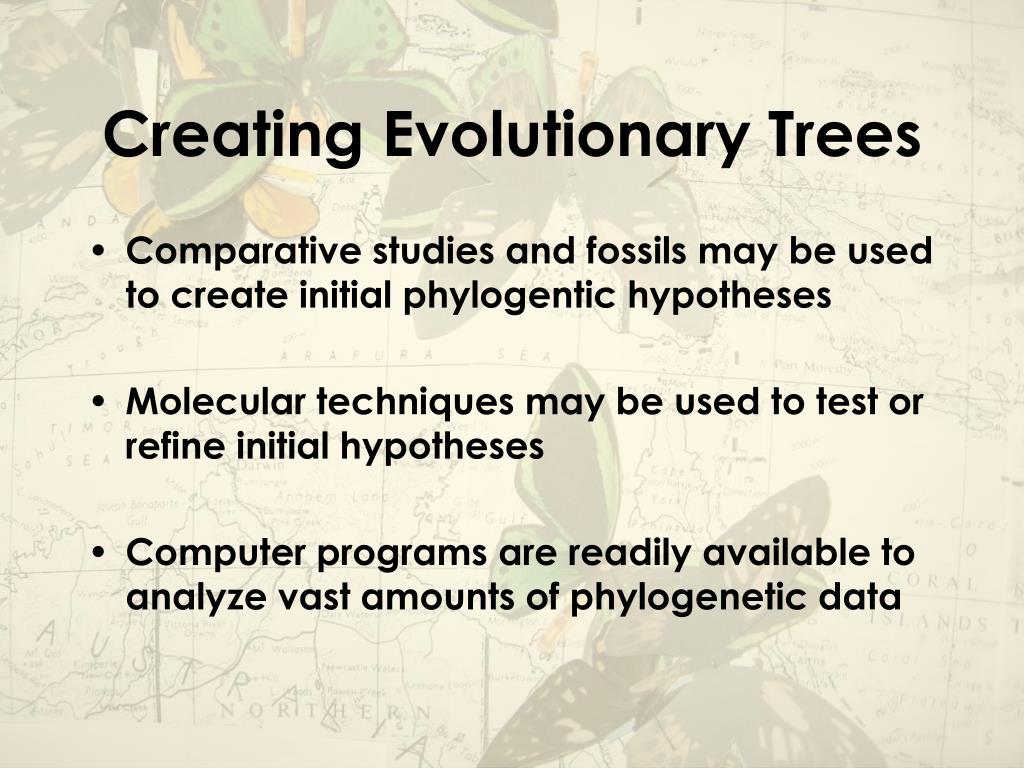 Creating Evolutionary Trees

• Comparative studies and fossils may be used to create initial phylogentic hypotheses

• Molecular techniques may be used to test or refine initial hypotheses

• Computer programs are readily available to analyze vast amounts of phylogenetic data